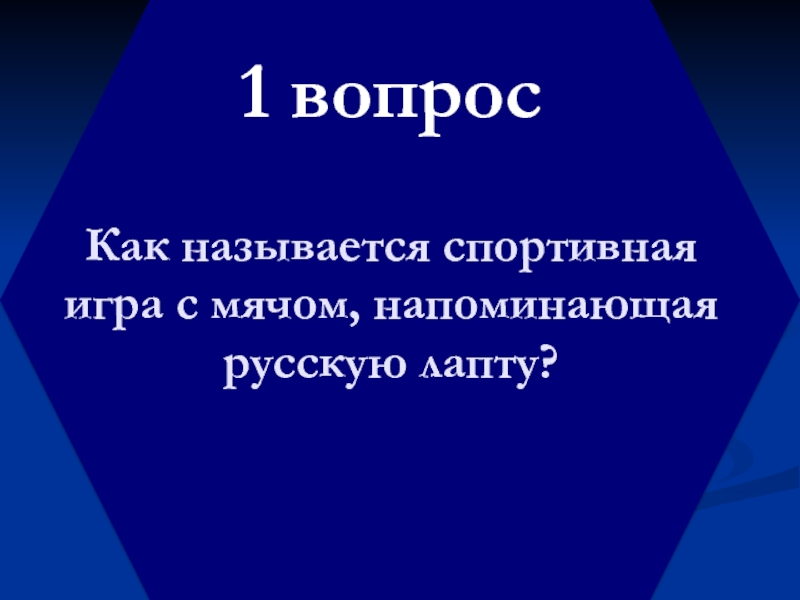 1 вопрос

Как называется спортивная игра с мячом, напоминающая русскую лапту?